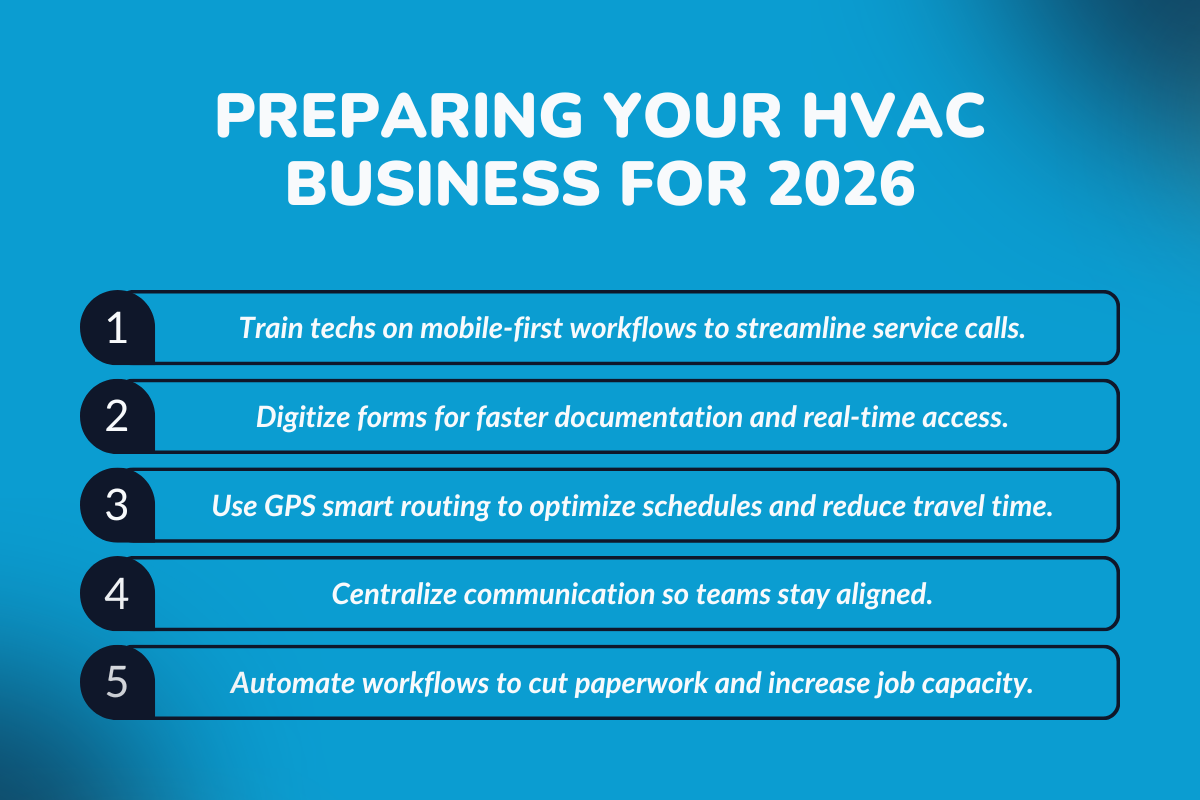 PREPARING YOUR HVAC BUSINESS FOR 2026

1 Train techs on mobile-first workflows to streamline service calls.

2 Digitize forms for faster documentation and real-time access.

3 Use GPS smart routing to optimize schedules and reduce travel time.

4 Centralize communication so teams stay aligned.

5 Automate workflows to cut paperwork and increase job capacity.